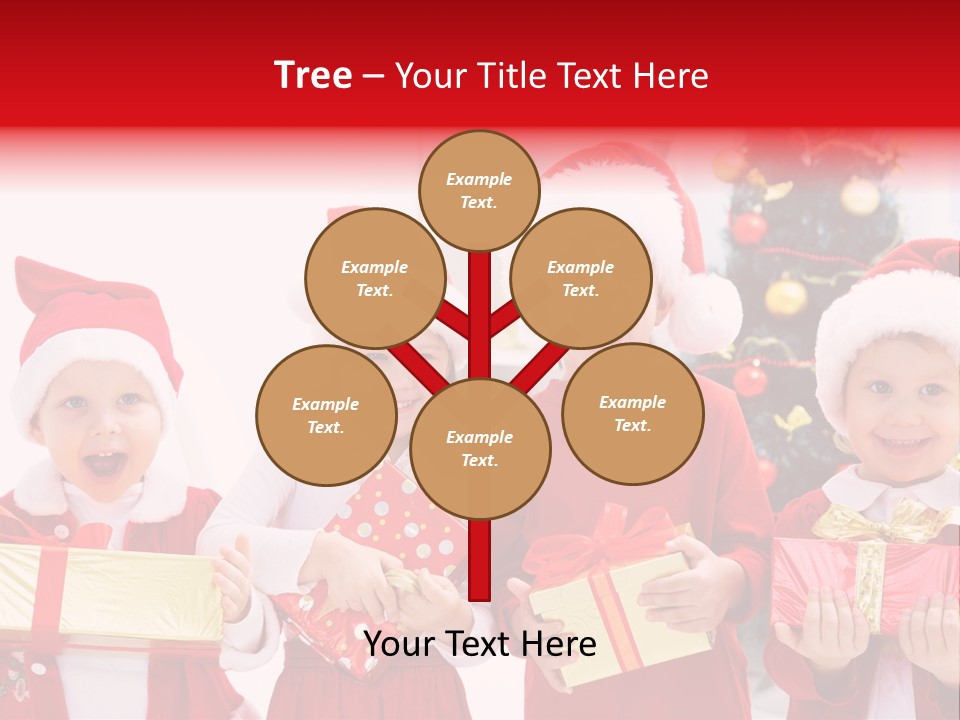 Tree – Your Title Text Here

Example Text.

Example Text.

Example Text.

Example Text.

Example Text.

Example Text.

Your Text Here